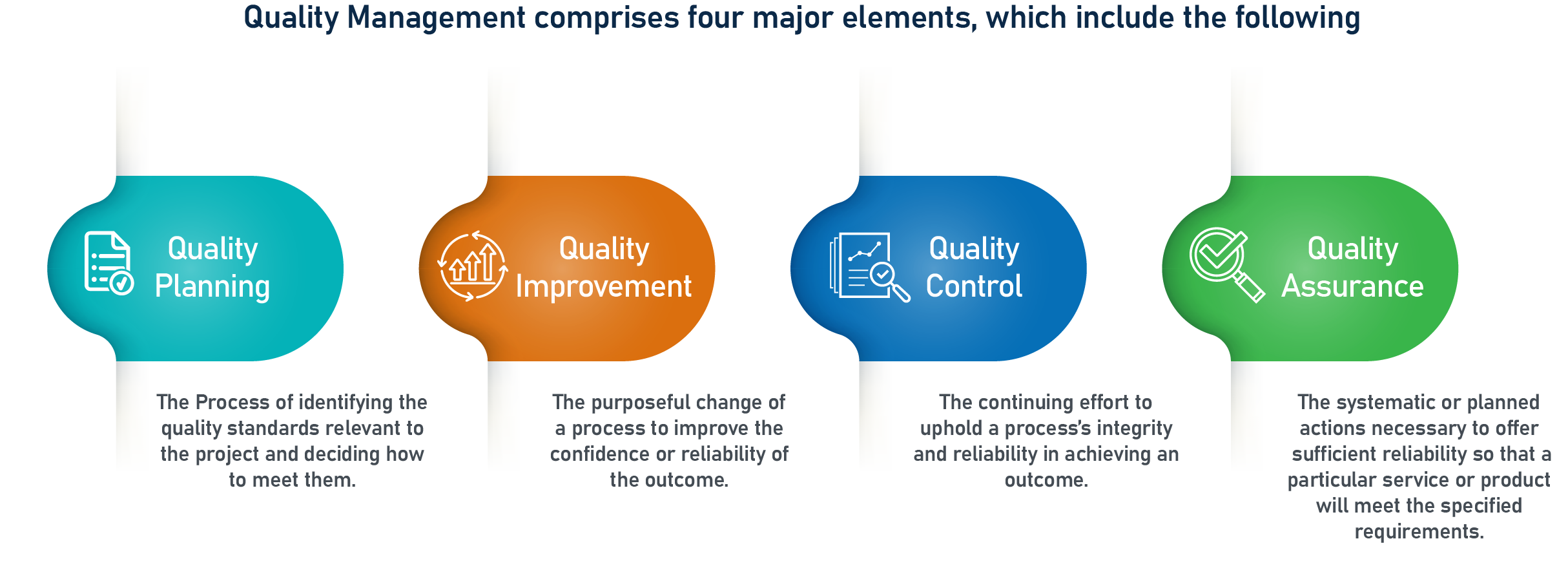 Quality Management comprises four major elements, which include the following

Quality Planning

The Process of identifying the quality standards relevant to the project and deciding how to meet them.

Quality Improvement

The purposeful change of a process to improve the confidence or reliability of the outcome.

Quality Control

The continuing effort to uphold a process's integrity and reliability in achieving an outcome.

Quality Assurance

The systematic or planned actions necessary to offer sufficient reliability so that a particular service or product will meet the specified requirements.